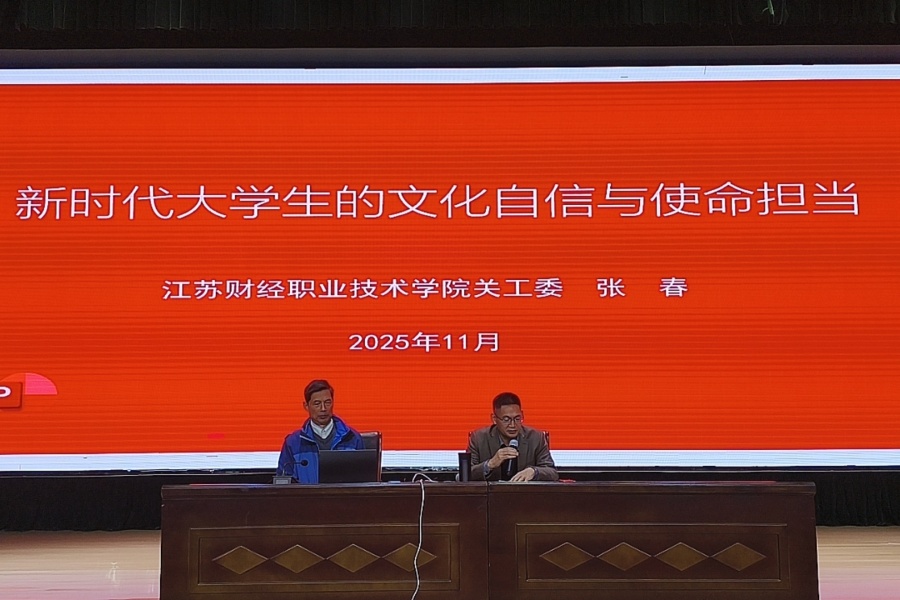 新时代大学生的文化自信与使命担当

江苏财经职业技术学院关工委 张 春

2025年11月